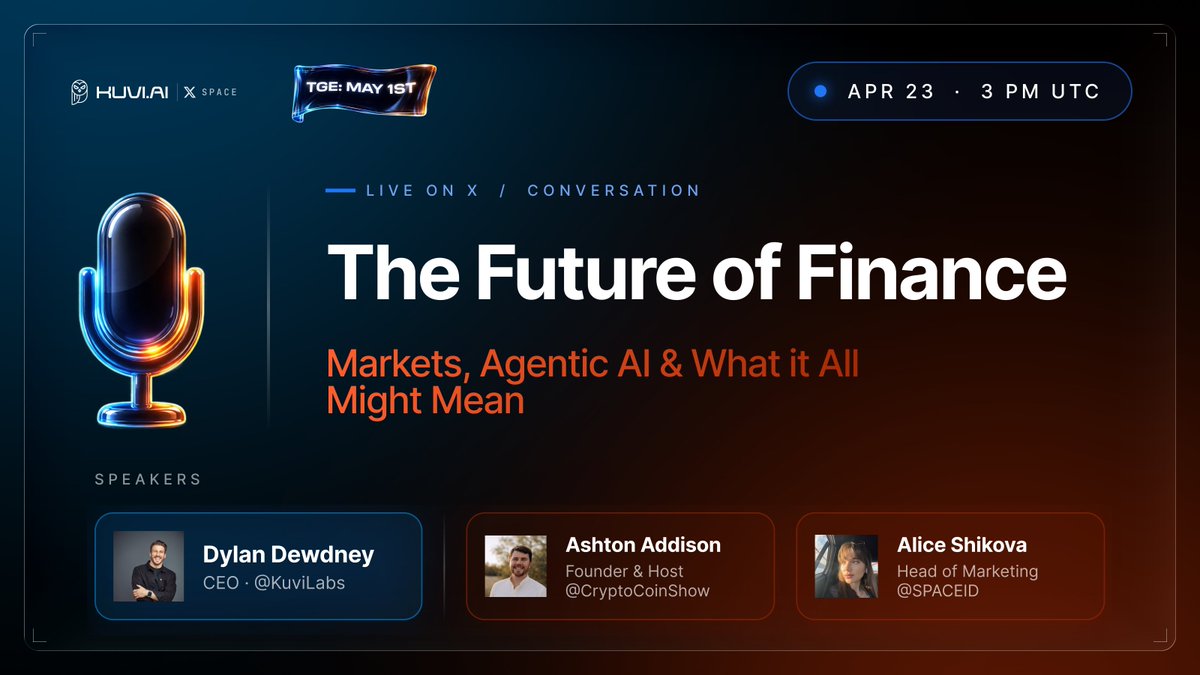 KUVI.AI | X SPACE

TGE: MAY 1ST

APR 23 · 3 PM UTC

LIVE ON X / CONVERSATION

The Future of Finance

Markets, Agentic AI & What it All Might Mean

SPEAKERS

Dylan Dewdney
CEO · @KuviLabs

Ashton Addison
Founder & Host
@CryptoCoinShow

Alice Shikova
Head of Marketing
@SPACEID